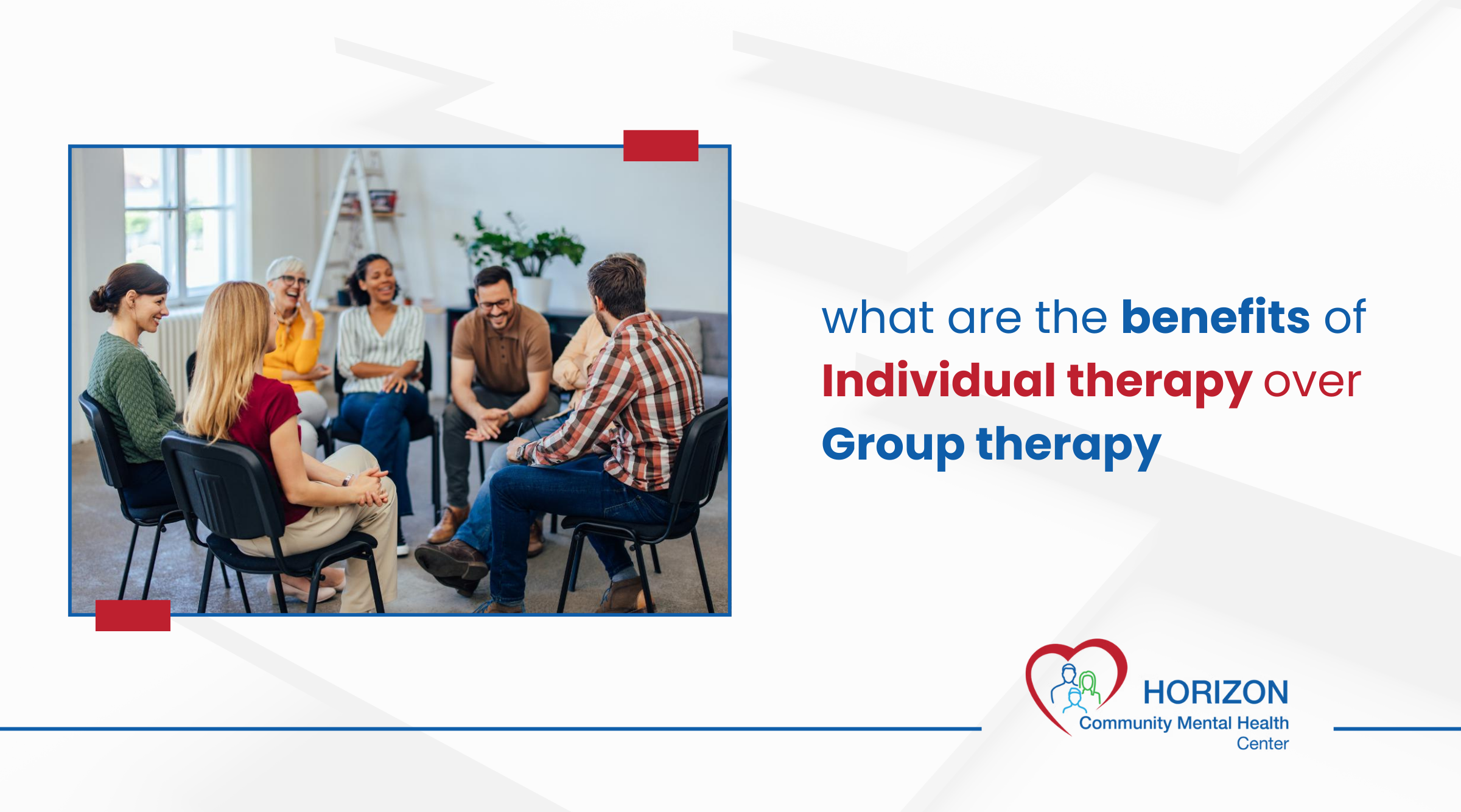 what are the benefits of Individual therapy over Group therapy

HORIZON
Community Mental Health
Center